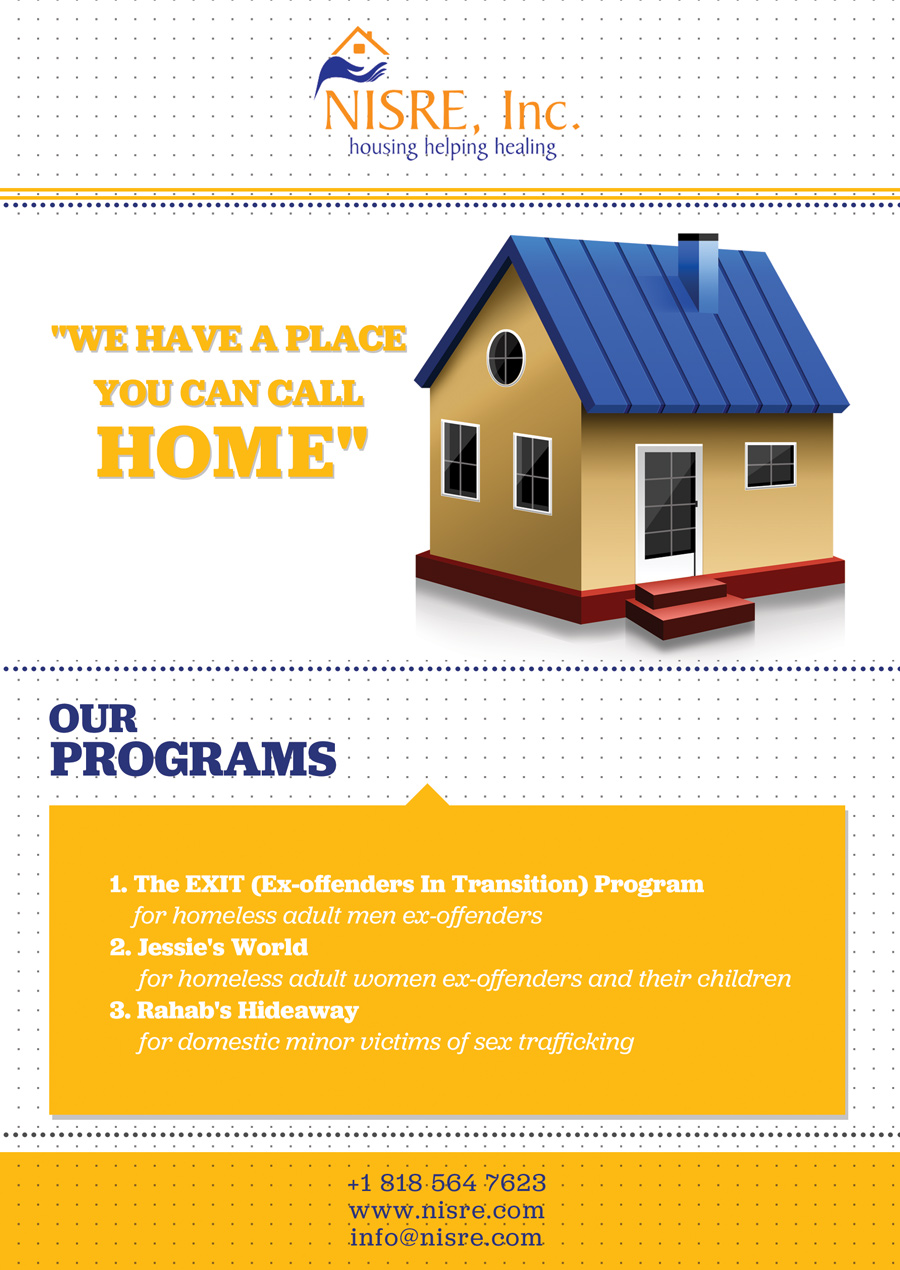 NISRE, Inc.
housing helping healing

"WE HAVE A PLACE YOU CAN CALL HOME"

OUR PROGRAMS

1. The EXIT (Ex-offenders In Transition) Program
for homeless adult men ex-offenders
2. Jessie's World
for homeless adult women ex-offenders and their children
3. Rahab's Hideaway
for domestic minor victims of sex trafficking

+1 818 564 7623
www.nisre.com
info@nisre.com